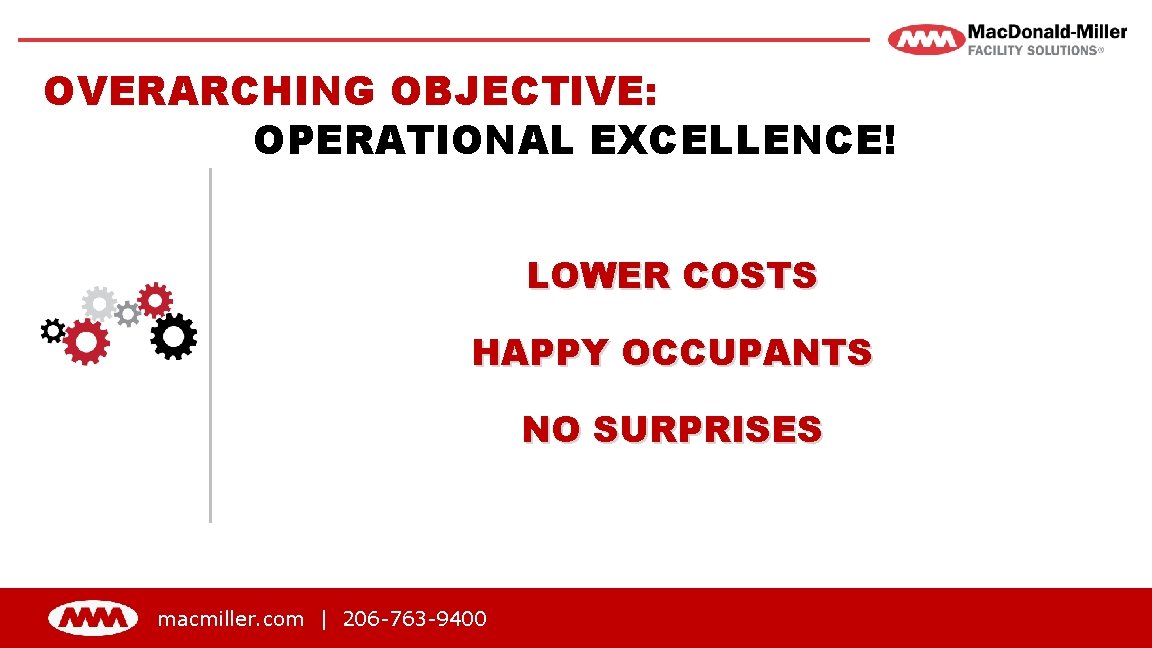 MacDonald-Miller FACILITY SOLUTIONS®

OVERARCHING OBJECTIVE:
OPERATIONAL EXCELLENCE!

LOWER COSTS

HAPPY OCCUPANTS

NO SURPRISES

macmiller.com | 206-763-9400